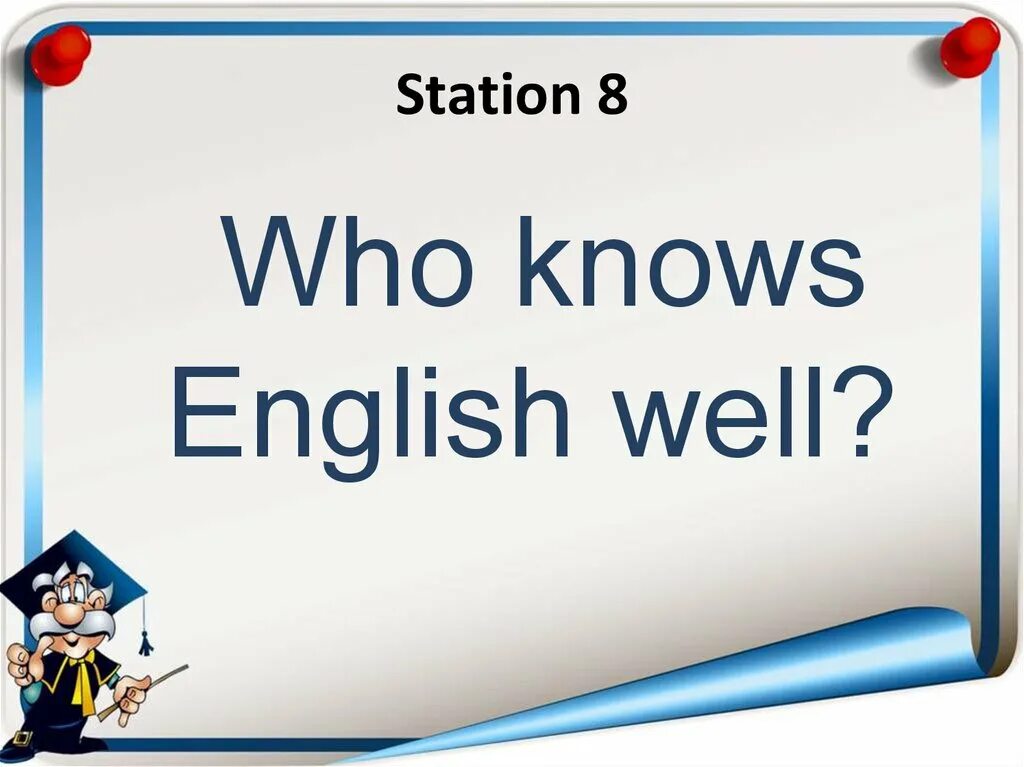 Station 8

Who knows English well?